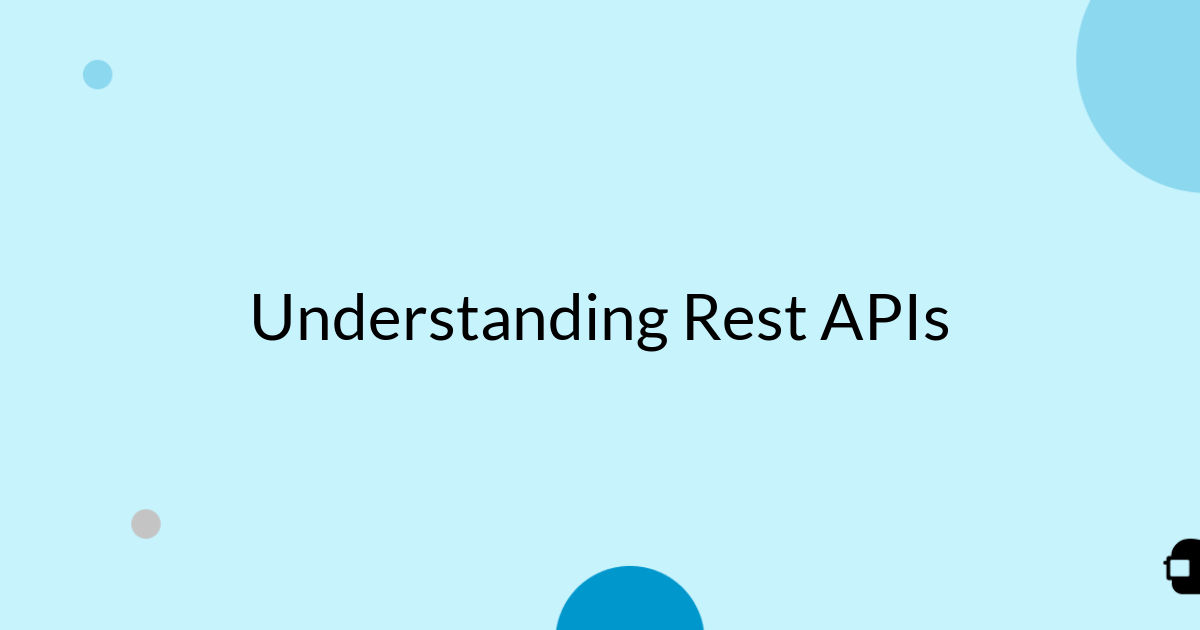 Understanding Rest APIs